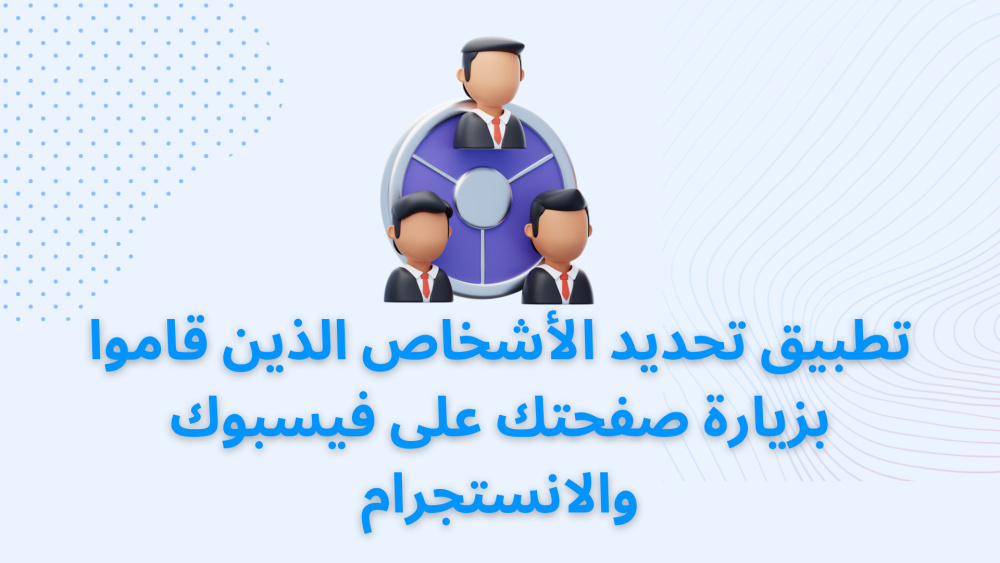 تطبيق تحديد الأشخاص الذين قاموا بزيارة صفحتك على فيسبوك والانستجرام